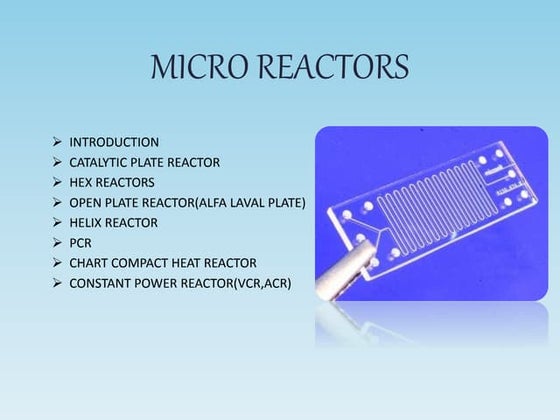 MICRO REACTORS

➢ INTRODUCTION
➢ CATALYTIC PLATE REACTOR
➢ HEX REACTORS
➢ OPEN PLATE REACTOR(ALFA LAVAL PLATE)
➢ HELIX REACTOR
➢ PCR
➢ CHART COMPACT HEAT REACTOR
➢ CONSTANT POWER REACTOR(VCR,ACR)